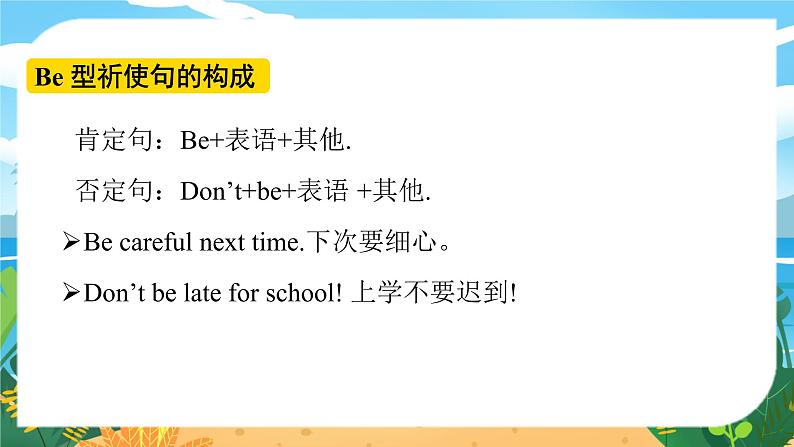 Be 型祈使句的构成

肯定句：Be+表语+其他.

否定句：Don’t+be+表语 +其他.

➢Be careful next time.下次要细心。

➢Don’t be late for school! 上学不要迟到!